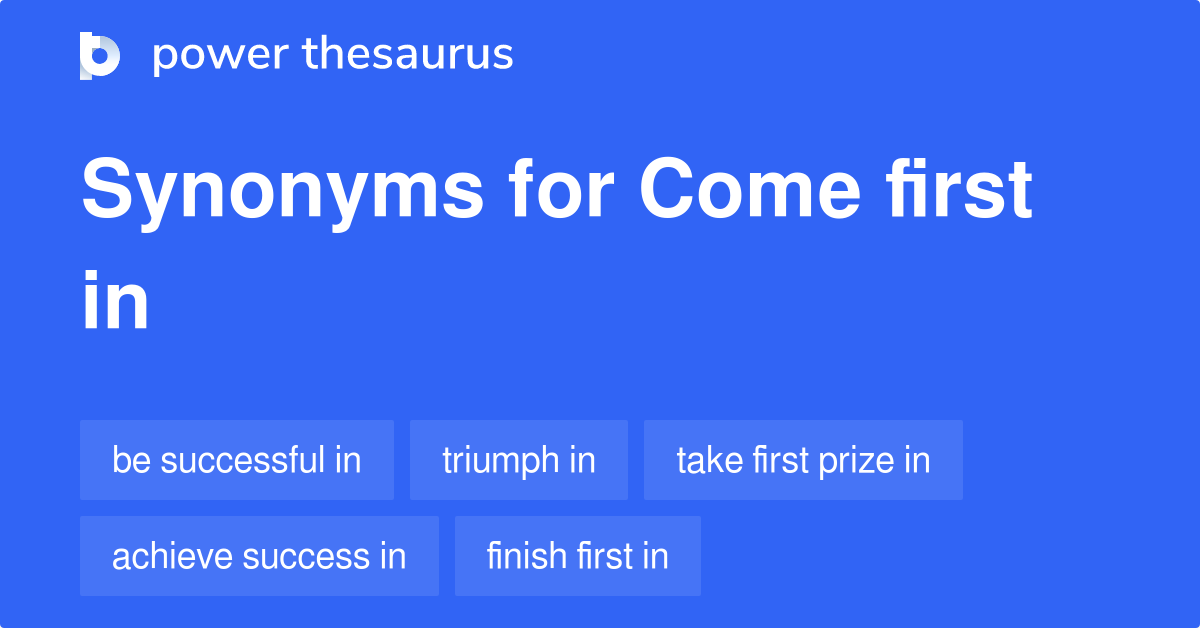 power thesaurus

Synonyms for Come first in

be successful in
triumph in
take first prize in
achieve success in
finish first in